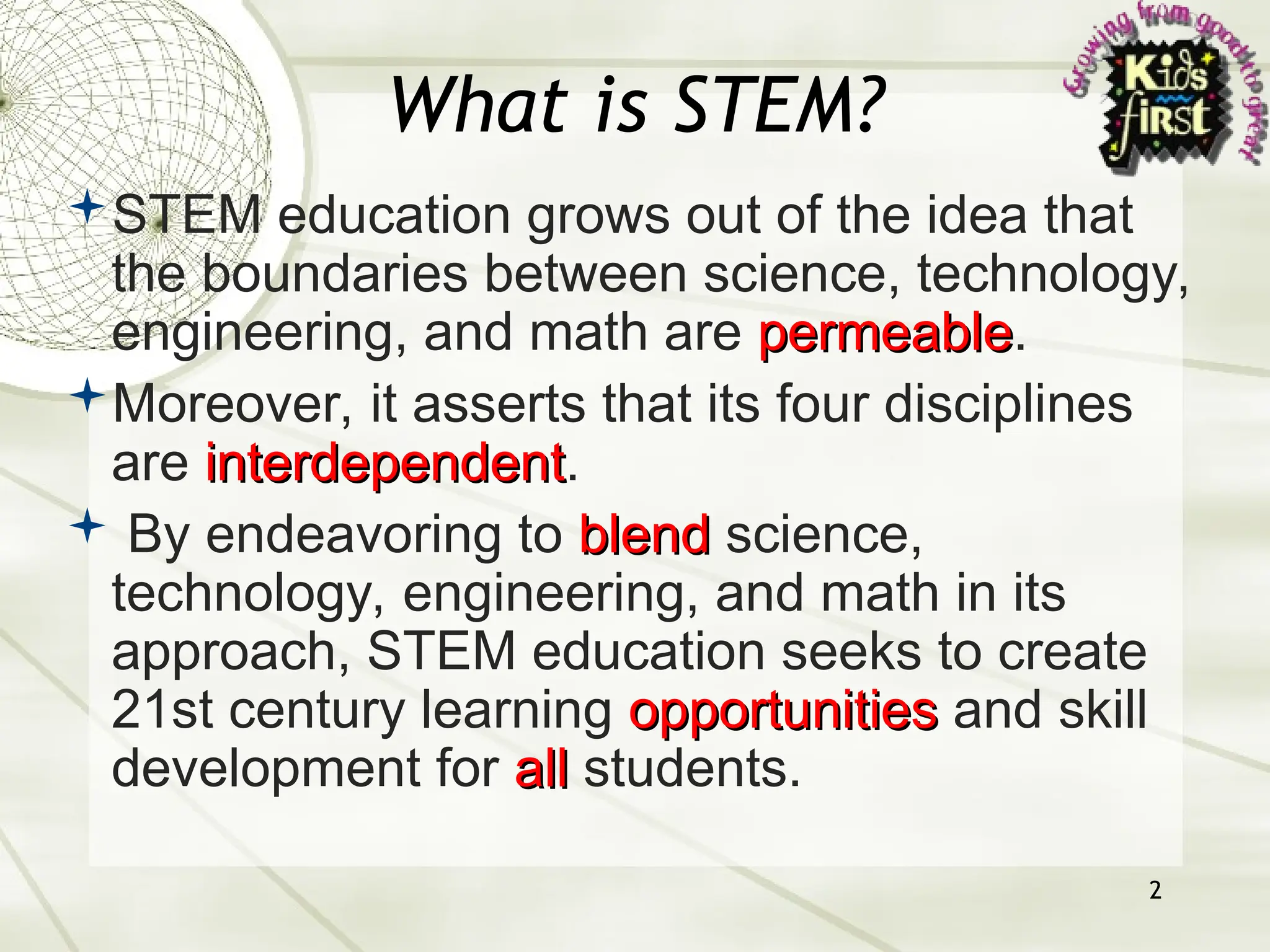 What is STEM?

Growing from good to great
Kids first

STEM education grows out of the idea that the boundaries between science, technology, engineering, and math are permeable.

Moreover, it asserts that its four disciplines are interdependent.

By endeavoring to blend science, technology, engineering, and math in its approach, STEM education seeks to create 21st century learning opportunities and skill development for all students.

2